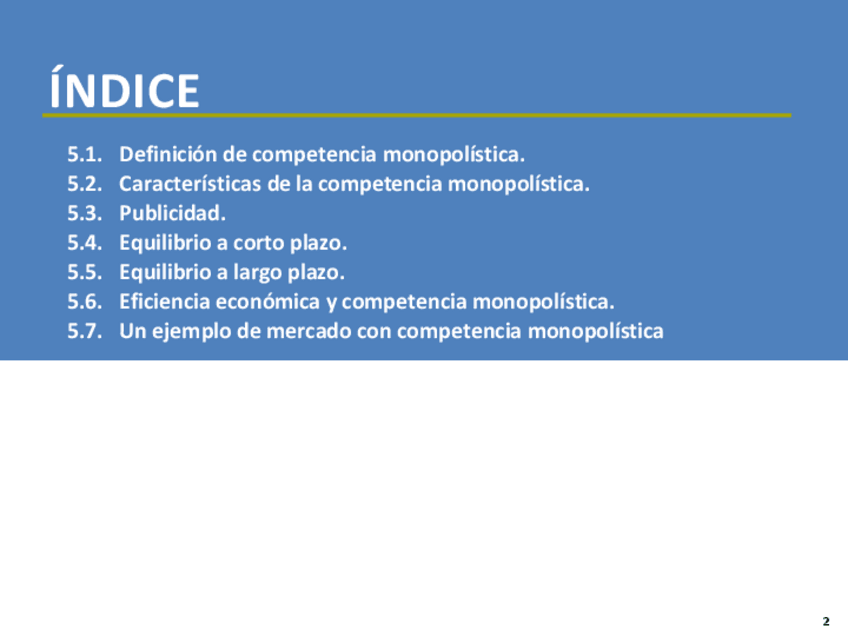 ÍNDICE

5.1. Definición de competencia monopolística.
5.2. Características de la competencia monopolística.
5.3. Publicidad.
5.4. Equilibrio a corto plazo.
5.5. Equilibrio a largo plazo.
5.6. Eficiencia económica y competencia monopolística.
5.7. Un ejemplo de mercado con competencia monopolística

2